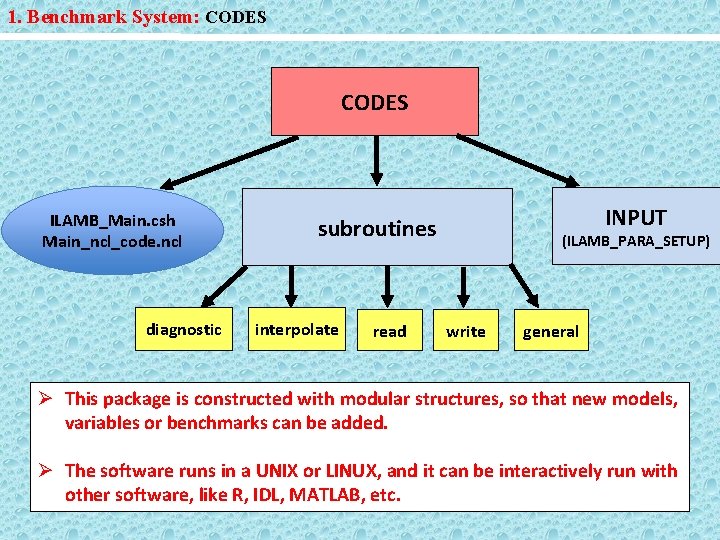 1. Benchmark System: CODES

CODES

ILAMB_Main.csh
Main_ncl_code.ncl

subroutines

INPUT
(ILAMB_PARA_SETUP)

diagnostic

interpolate

read

write

general

➢ This package is constructed with modular structures, so that new models, variables or benchmarks can be added.

➢ The software runs in a UNIX or LINUX, and it can be interactively run with other software, like R, IDL, MATLAB, etc.